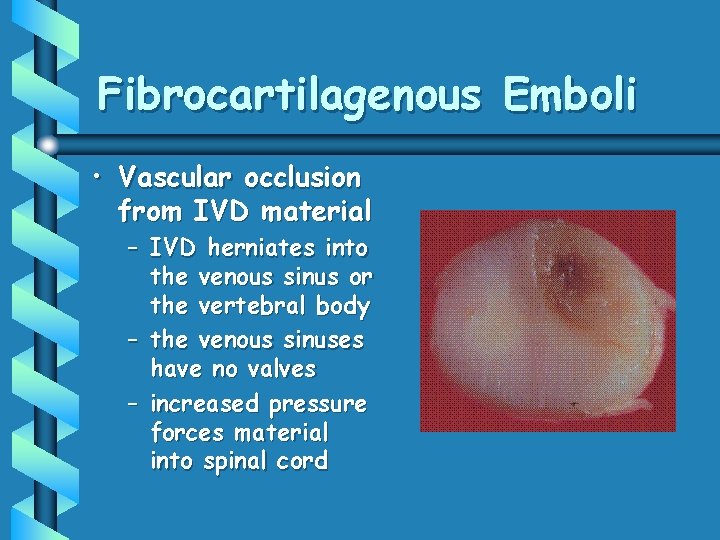 Fibrocartilagenous Emboli

• Vascular occlusion from IVD material
– IVD herniates into the venous sinus or the vertebral body
– the venous sinuses have no valves
– increased pressure forces material into spinal cord